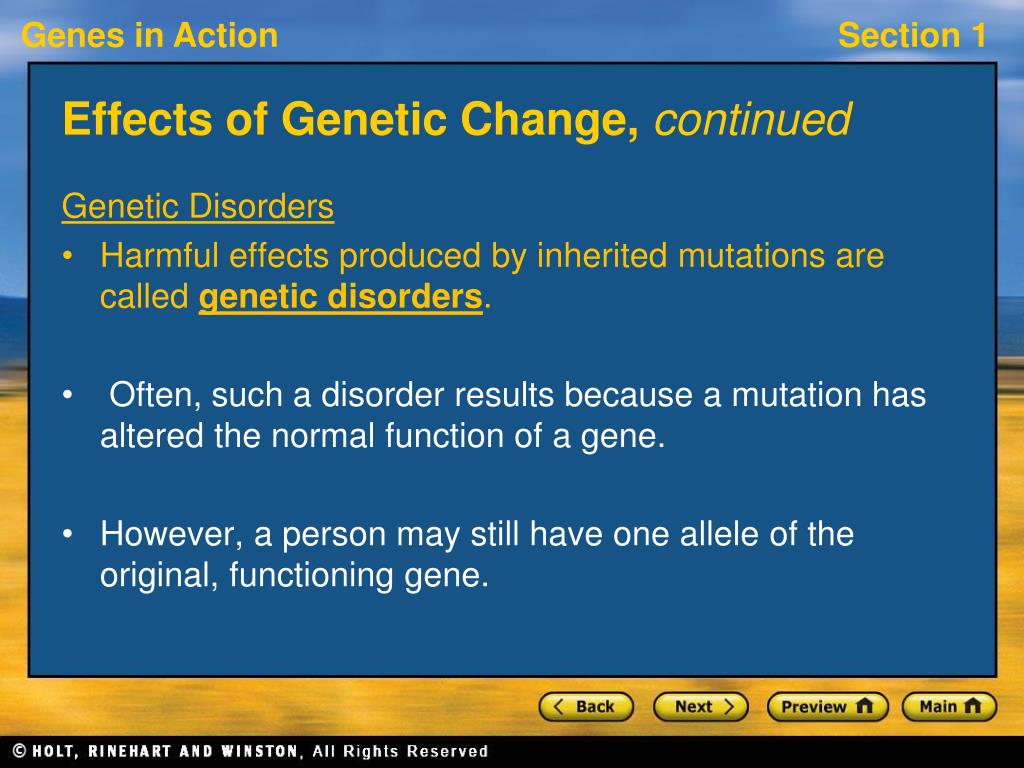 Genes in Action

Section 1

Effects of Genetic Change, continued

Genetic Disorders

• Harmful effects produced by inherited mutations are called genetic disorders.

• Often, such a disorder results because a mutation has altered the normal function of a gene.

• However, a person may still have one allele of the original, functioning gene.

Back Next Preview Main

© HOLT, RINEHART AND WINSTON, All Rights Reserved